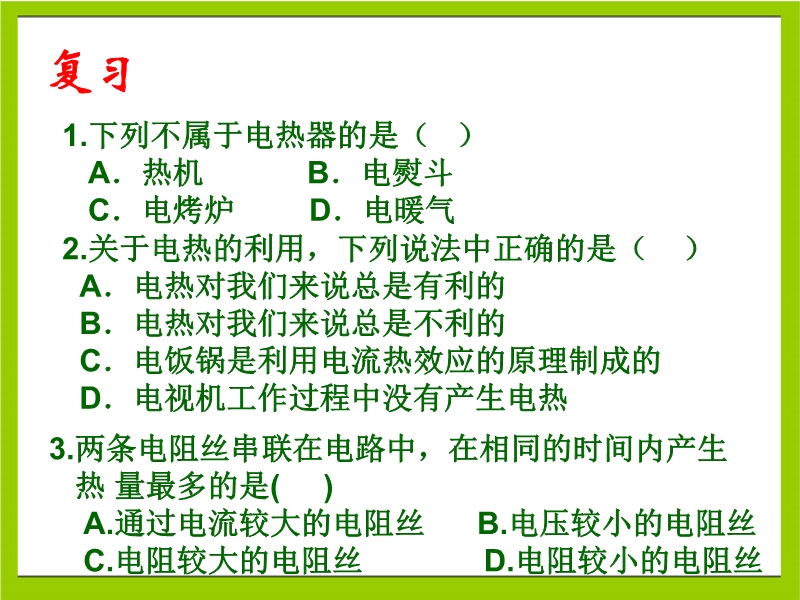 复习

1.下列不属于电热器的是（ ）
A．热机 B．电熨斗
C．电烤炉 D．电暖气

2.关于电热的利用，下列说法中正确的是（ ）
A．电热对我们来说总是有利的
B．电热对我们来说总是不利的
C．电饭锅是利用电流热效应的原理制成的
D．电视机工作过程中没有产生电热

3.两条电阻丝串联在电路中，在相同的时间内产生热 量最多的是( )
A.通过电流较大的电阻丝 B.电压较小的电阻丝
C.电阻较大的电阻丝 D.电阻较小的电阻丝